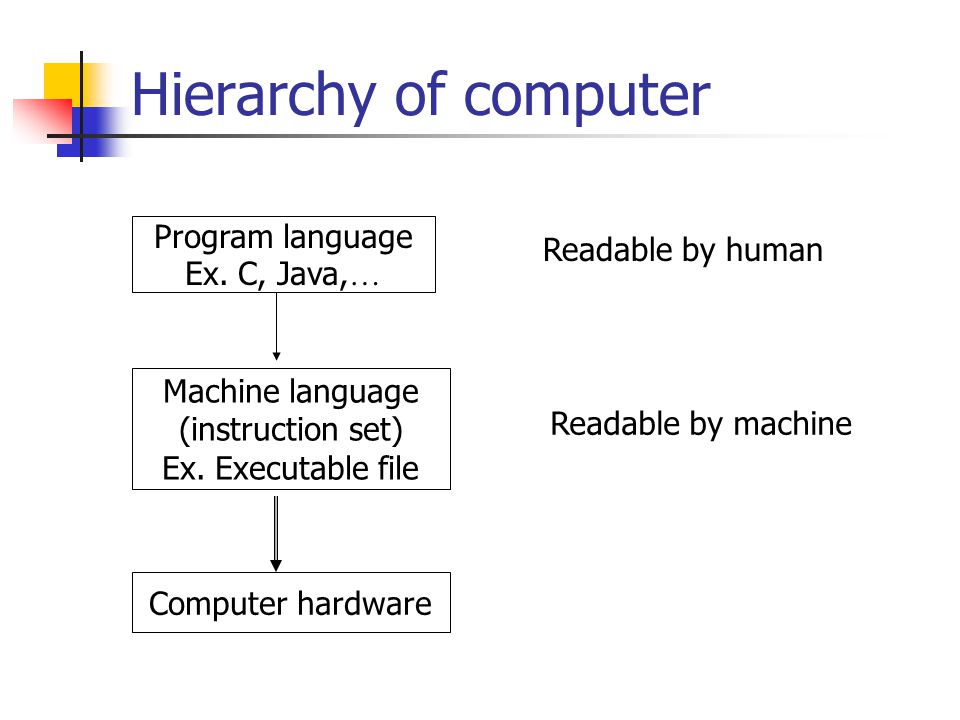 Hierarchy of computer

Program language
Ex. C, Java,…

Readable by human

Machine language
(instruction set)
Ex. Executable file

Readable by machine

Computer hardware